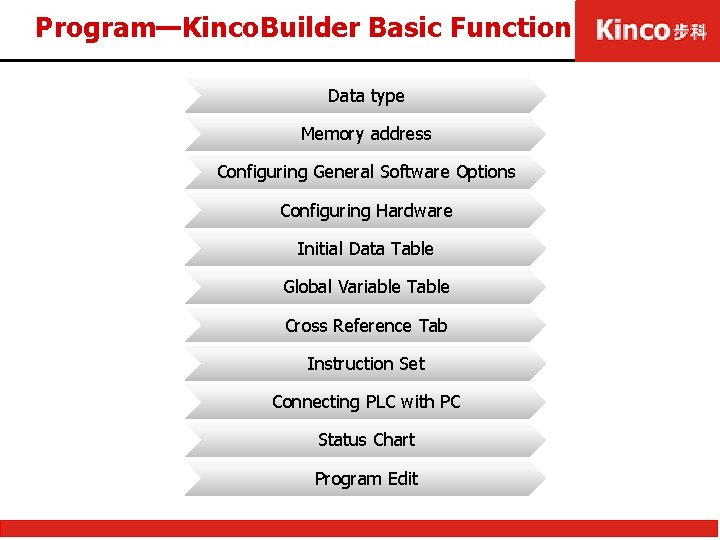 Program—KincoBuilder Basic Function

Kinco 步科

Data type

Memory address

Configuring General Software Options

Configuring Hardware

Initial Data Table

Global Variable Table

Cross Reference Tab

Instruction Set

Connecting PLC with PC

Status Chart

Program Edit